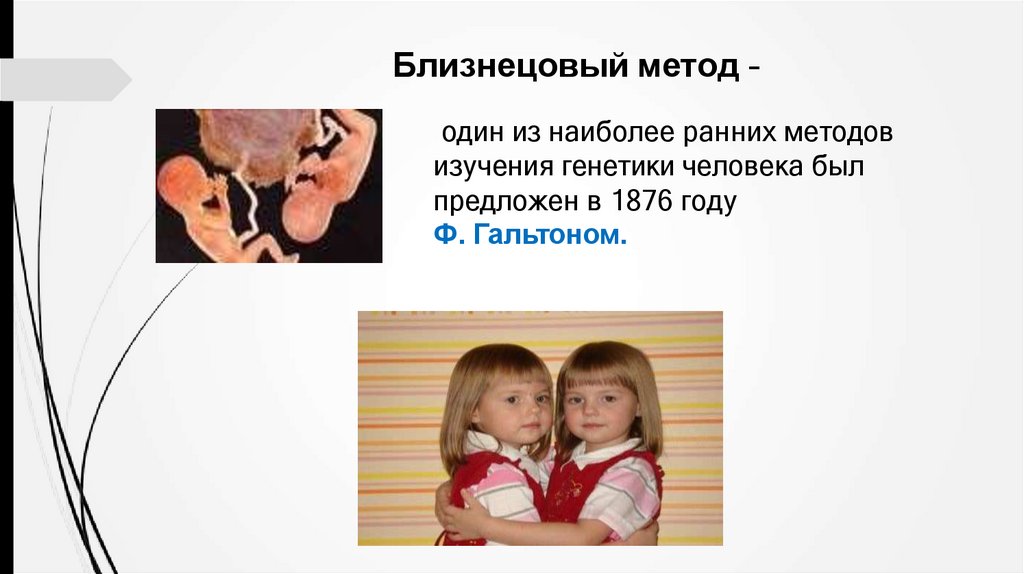 Близнецовый метод -

один из наиболее ранних методов изучения генетики человека был предложен в 1876 году Ф. Гальтоном.